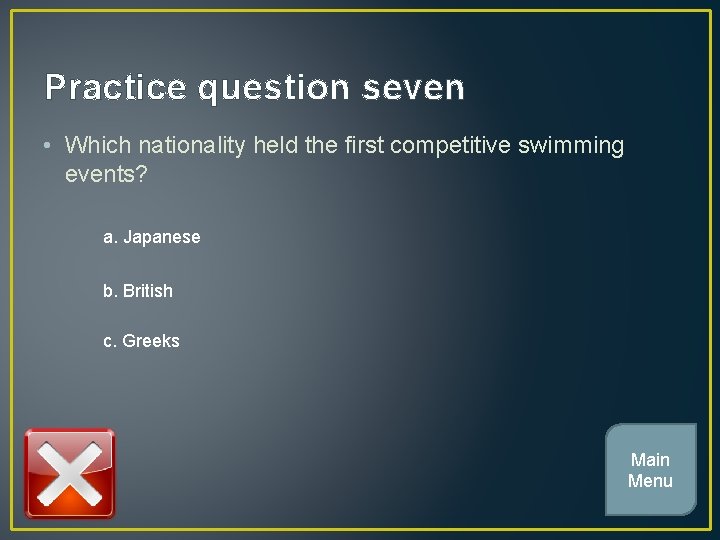 Practice question seven

• Which nationality held the first competitive swimming events?

a. Japanese

b. British

c. Greeks

Main Menu